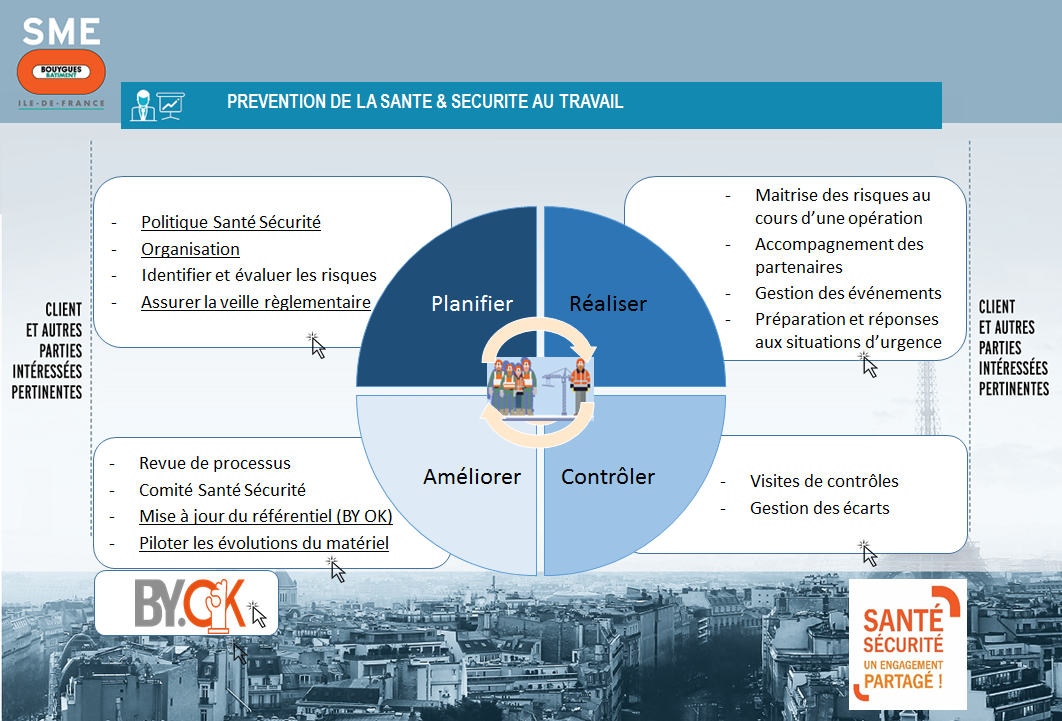 SME
BOUYGUES BATIMENT
ILE-DE-FRANCE

PREVENTION DE LA SANTE & SECURITE AU TRAVAIL

CLIENT ET AUTRES PARTIES INTÉRESSÉES PERTINENTES

- Politique Santé Sécurité
- Organisation
- Identifier et évaluer les risques
- Assurer la veille règlementaire

Planifier

Réaliser

- Maitrise des risques au cours d'une opération
- Accompagnement des partenaires
- Gestion des événements
- Préparation et réponses aux situations d'urgence

CLIENT ET AUTRES PARTIES INTÉRESSÉES PERTINENTES

- Revue de processus
- Comité Santé Sécurité
- Mise à jour du référentiel (BY OK)
- Piloter les évolutions du matériel

Améliorer

Contrôler

- Visites de contrôles
- Gestion des écarts

BY.OK

SANTÉ SÉCURITÉ UN ENGAGEMENT PARTAGÉ !